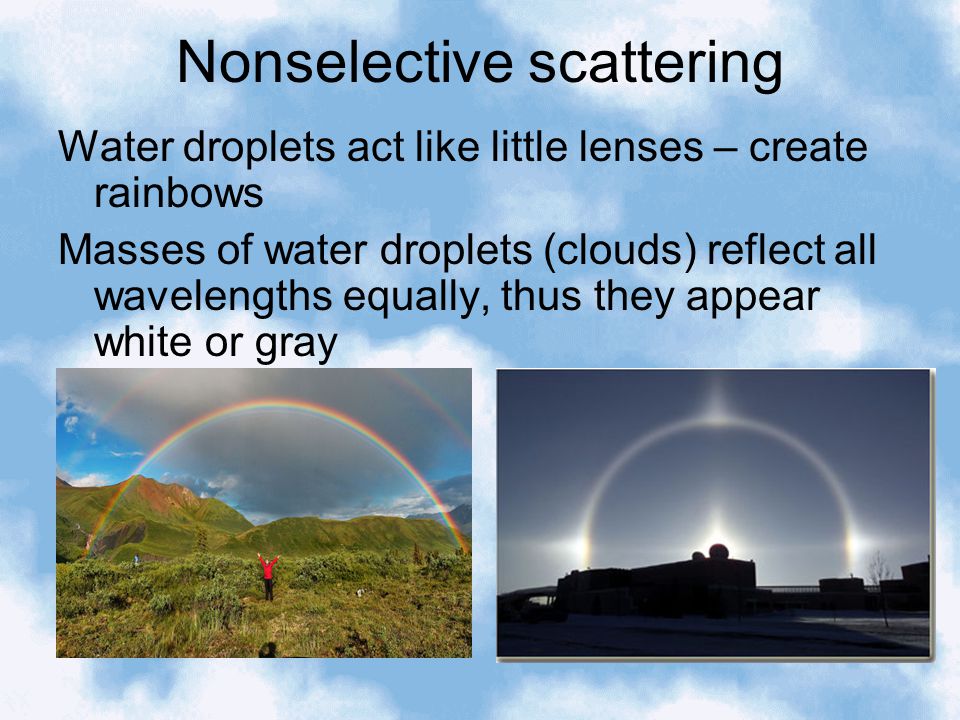 Nonselective scattering

Water droplets act like little lenses – create rainbows

Masses of water droplets (clouds) reflect all wavelengths equally, thus they appear white or gray